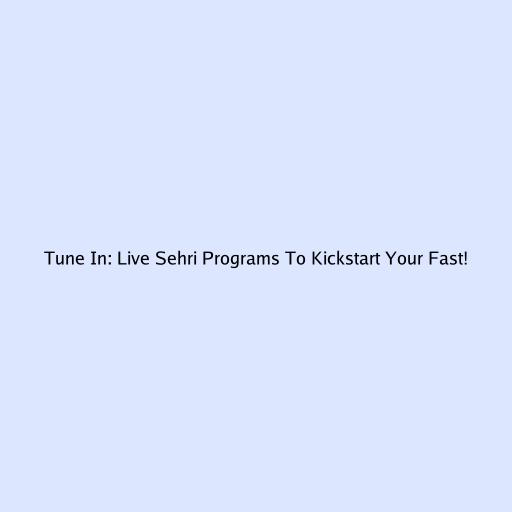 Tune In: Live Sehri Programs To Kickstart Your Fast!